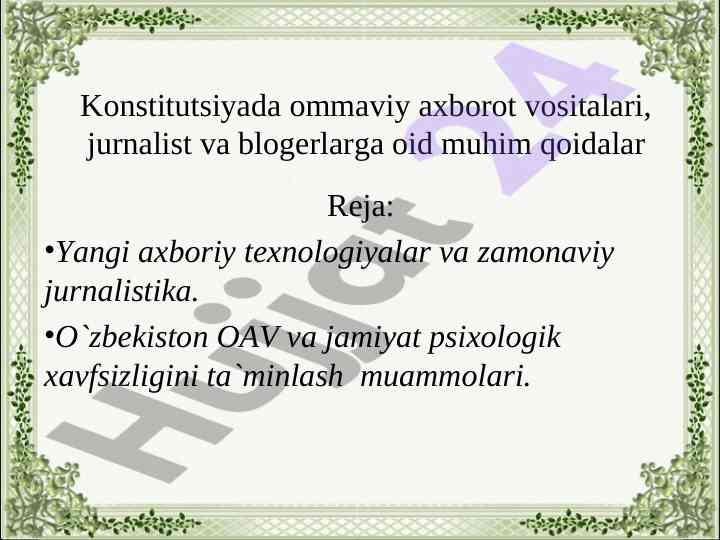 Konstitutsiyada ommaviy axborot vositalari, jurnalist va blogerlarga oid muhim qoidalar

Reja:

•Yangi axboriy texnologiyalar va zamonaviy jurnalistika.

•O`zbekiston OAV va jamiyat psixologik xavfsizligini ta`minlash muammolari.

Hujjat 24